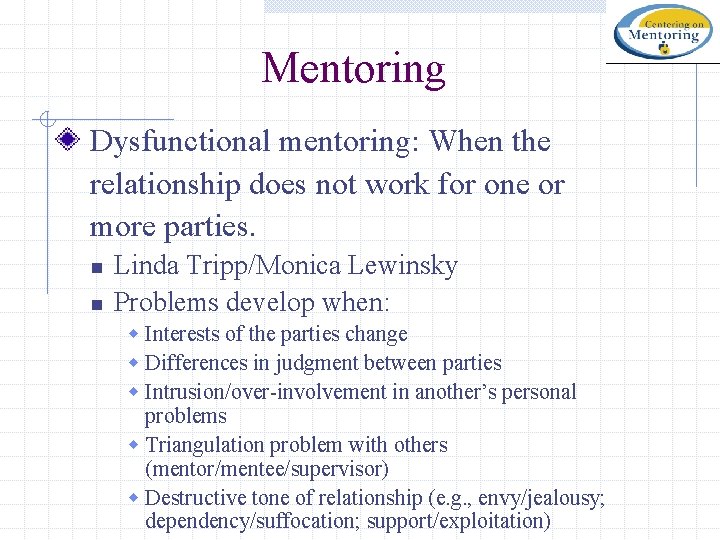 Centering on Mentoring

Mentoring

Dysfunctional mentoring: When the relationship does not work for one or more parties.

Linda Tripp/Monica Lewinsky

Problems develop when:

Interests of the parties change

Differences in judgment between parties

Intrusion/over-involvement in another's personal problems

Triangulation problem with others (mentor/mentee/supervisor)

Destructive tone of relationship (e.g., envy/jealousy; dependency/suffocation; support/exploitation)